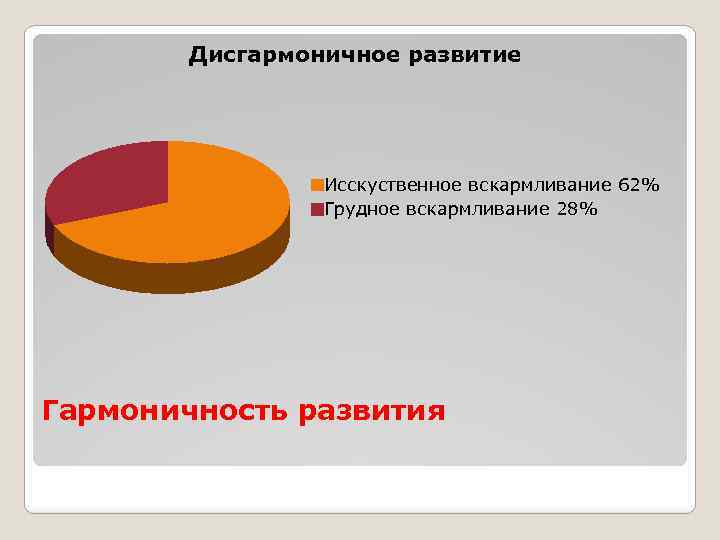 Дисгармоничное развитие

Исскуственное вскармливание 62%
Грудное вскармливание 28%

Гармоничность развития